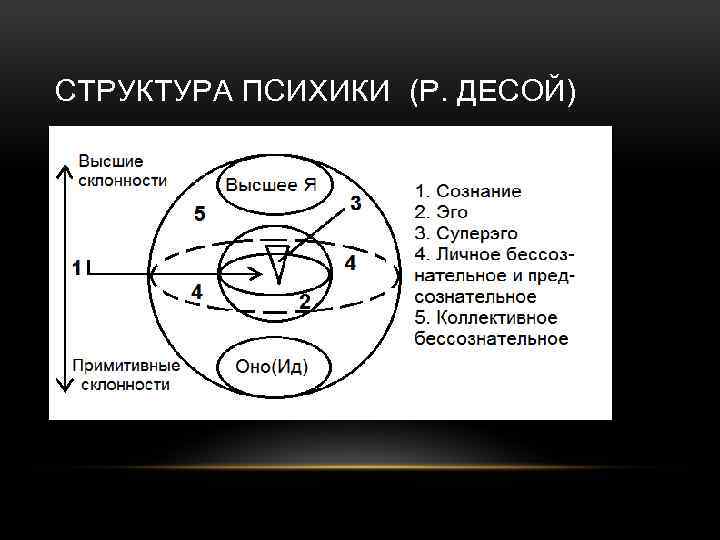 СТРУКТУРА ПСИХИКИ (Р. ДЕСОЙ)

Высшие склонности

Высшее Я

5

3

1

4

4

2

Оно(Ид)

Примитивные склонности

1. Сознание
2. Эго
3. Суперэго
4. Личное бессознательное и предсознательное
5. Коллективное бессознательное